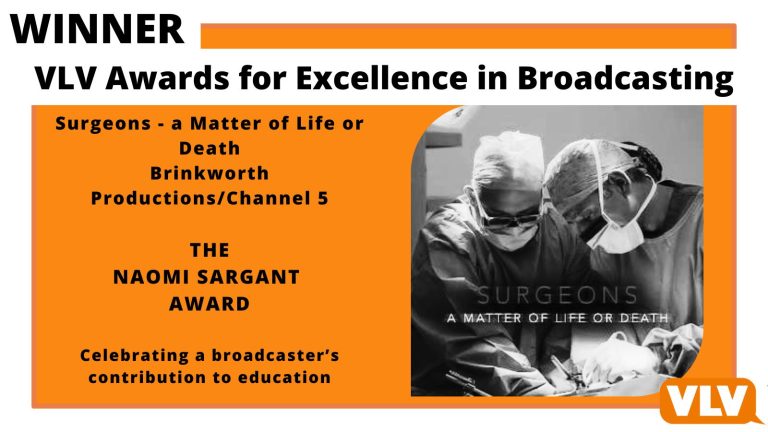 WINNER

VLV Awards for Excellence in Broadcasting

Surgeons - a Matter of Life or Death
Brinkworth Productions/Channel 5

THE
NAOMI SARGANT
AWARD

Celebrating a broadcaster's contribution to education

SURGEONS
A MATTER OF LIFE OR DEATH

VLV